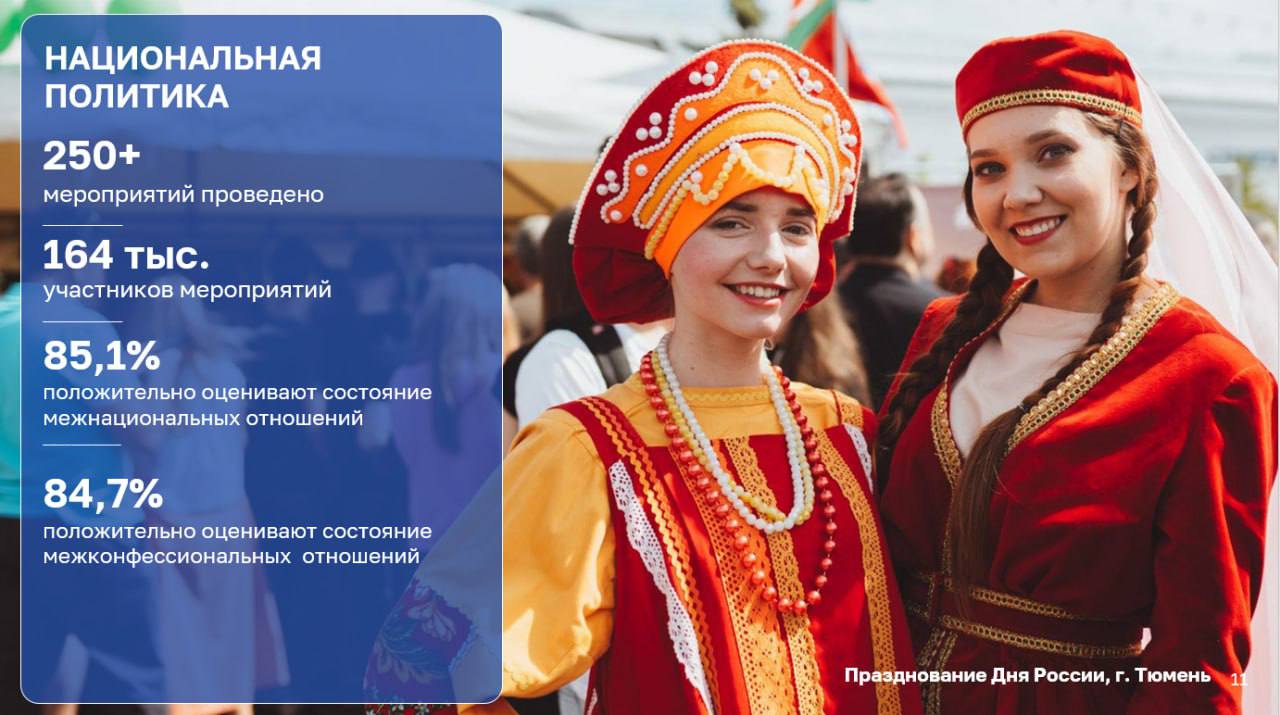 НАЦИОНАЛЬНАЯ ПОЛИТИКА

250+
мероприятий проведено

164 тыс.
участников мероприятий

85,1%
положительно оценивают состояние межнациональных отношений

84,7%
положительно оценивают состояние межконфессиональных отношений

Празднование Дня России, г. Тюмень

11